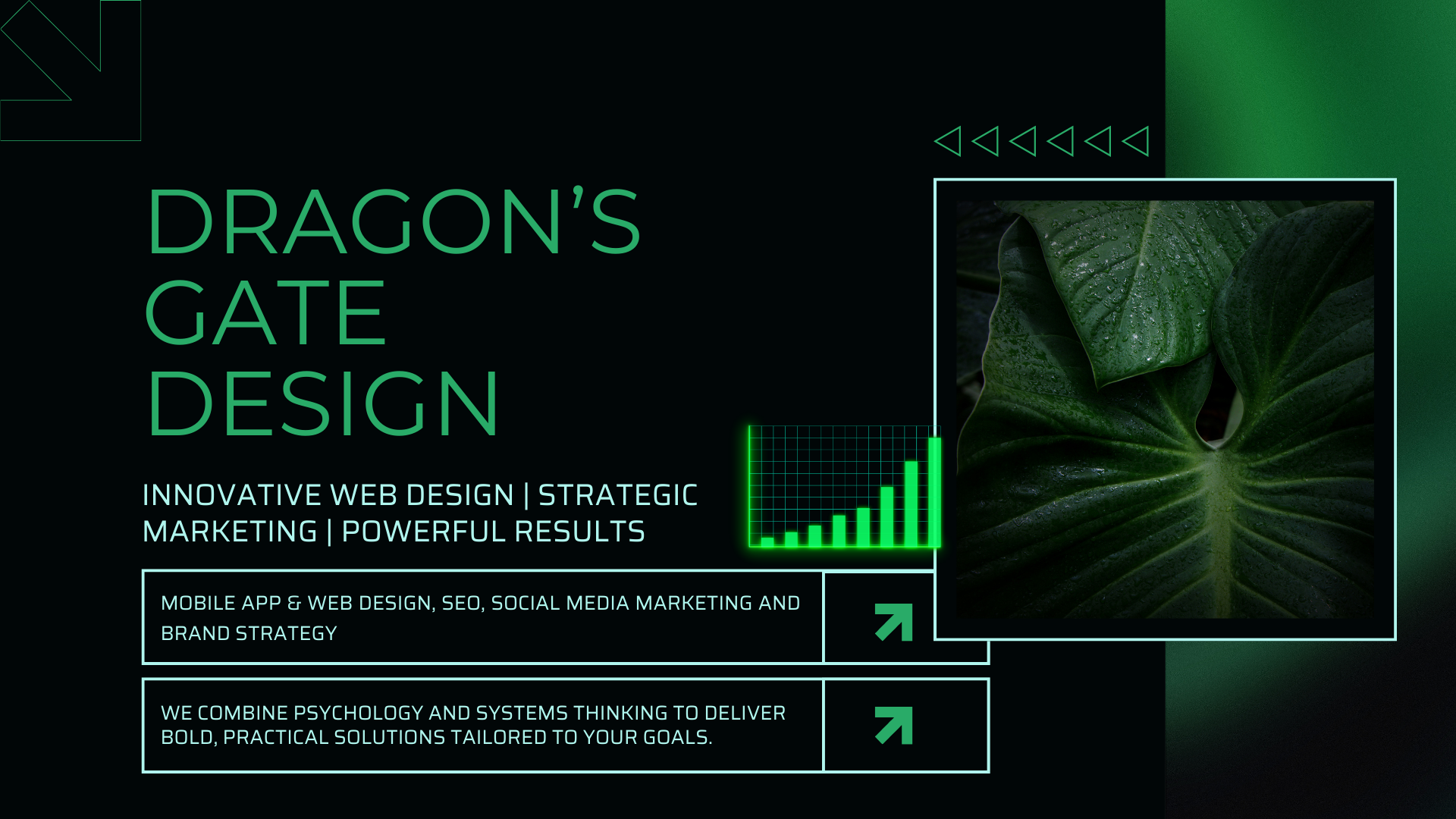 DRAGON'S GATE DESIGN

INNOVATIVE WEB DESIGN | STRATEGIC MARKETING | POWERFUL RESULTS

MOBILE APP & WEB DESIGN, SEO, SOCIAL MEDIA MARKETING AND BRAND STRATEGY

WE COMBINE PSYCHOLOGY AND SYSTEMS THINKING TO DELIVER BOLD, PRACTICAL SOLUTIONS TAILORED TO YOUR GOALS.